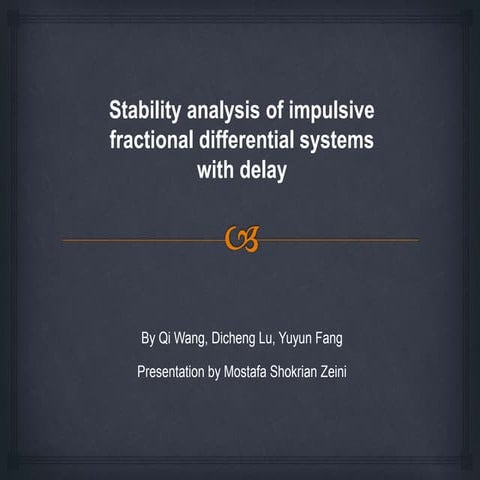 Stability analysis of impulsive fractional differential systems with delay

By Qi Wang, Dicheng Lu, Yuyun Fang

Presentation by Mostafa Shokrian Zeini